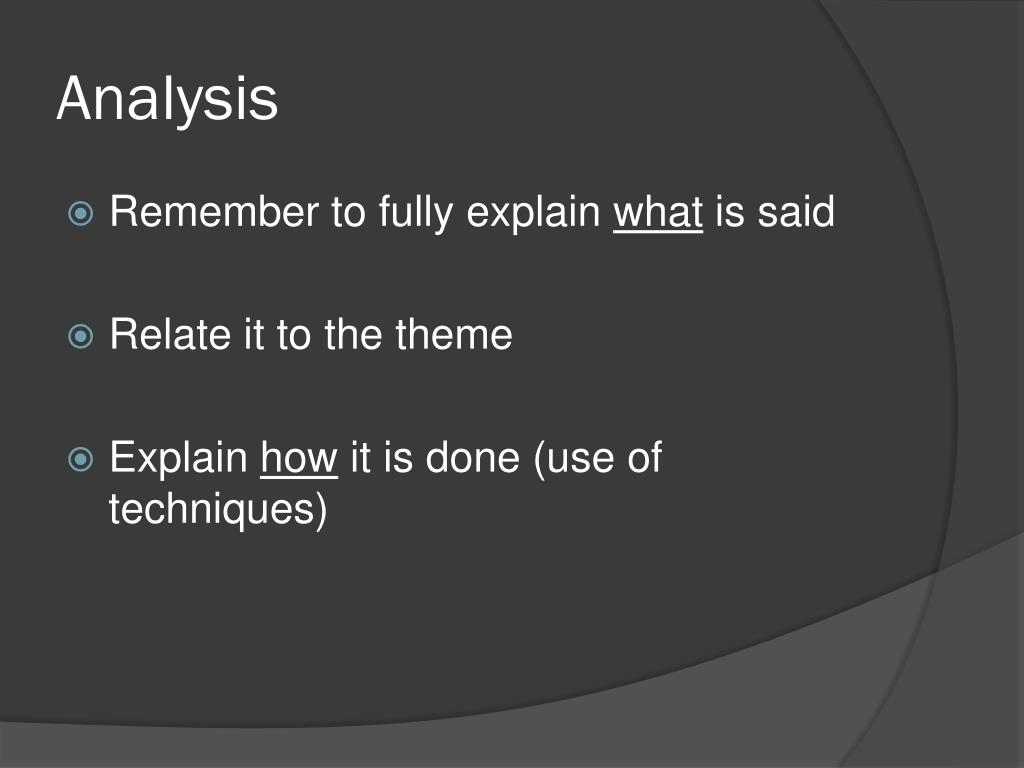 Analysis

Remember to fully explain what is said

Relate it to the theme

Explain how it is done (use of techniques)